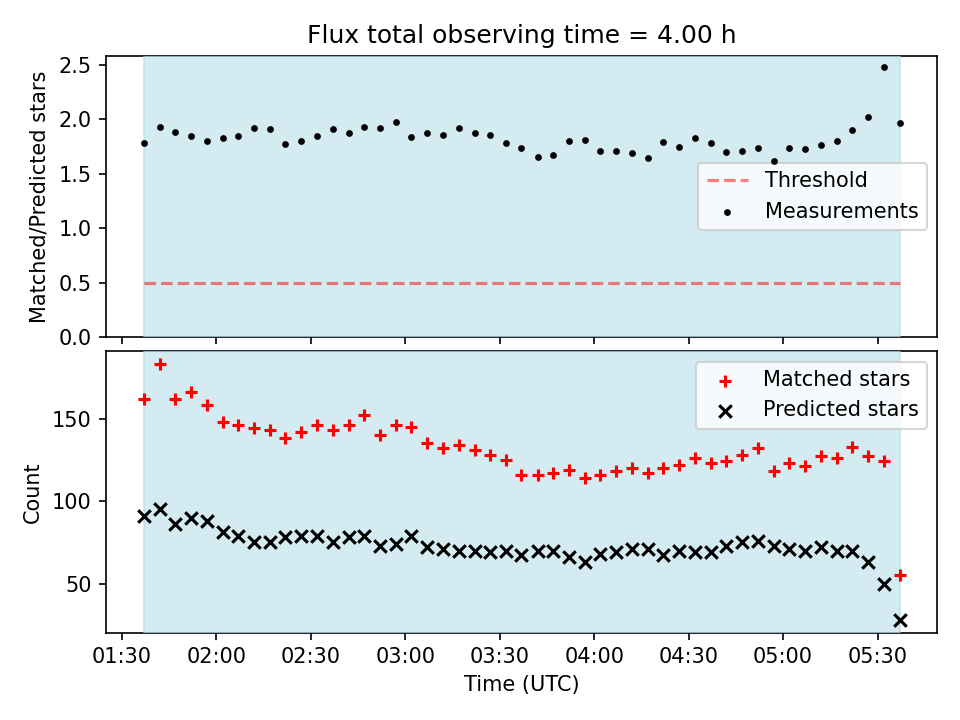 Flux total observing time = 4.00 h

Matched/Predicted stars

2.5
2.0
1.5
1.0
0.5
0.0

Threshold
Measurements

Count

150
100
50

Matched stars
Predicted stars

01:30 02:00 02:30 03:00 03:30 04:00 04:30 05:00 05:30

Time (UTC)